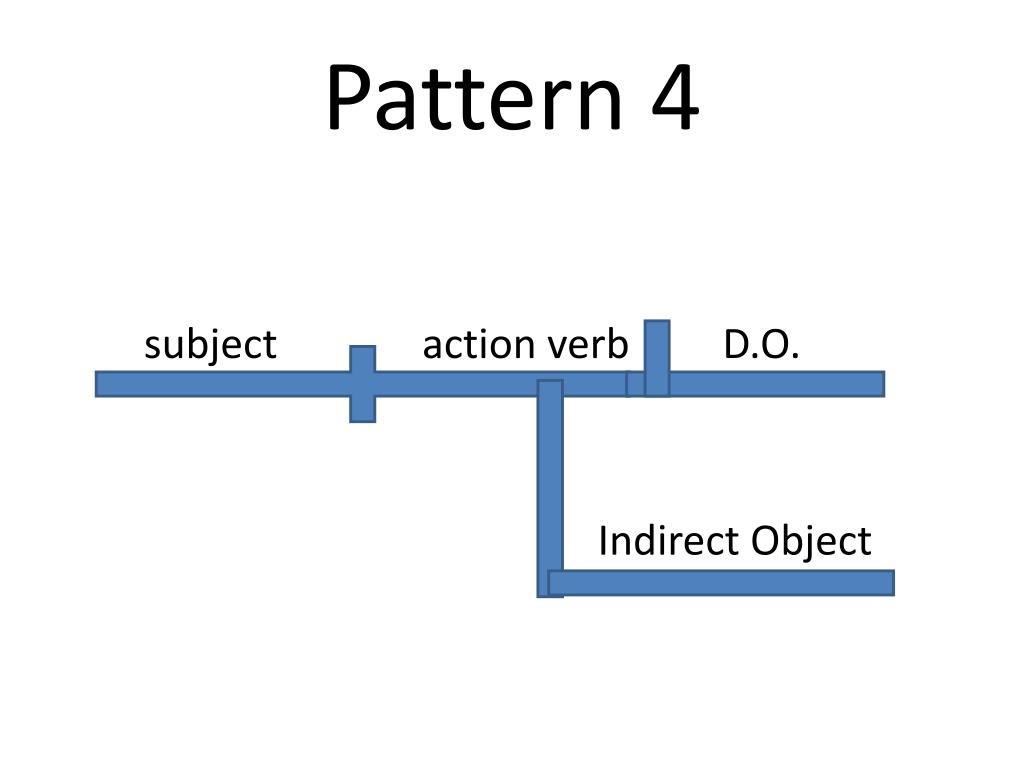 Pattern 4

subject

action verb

D.O.

Indirect Object